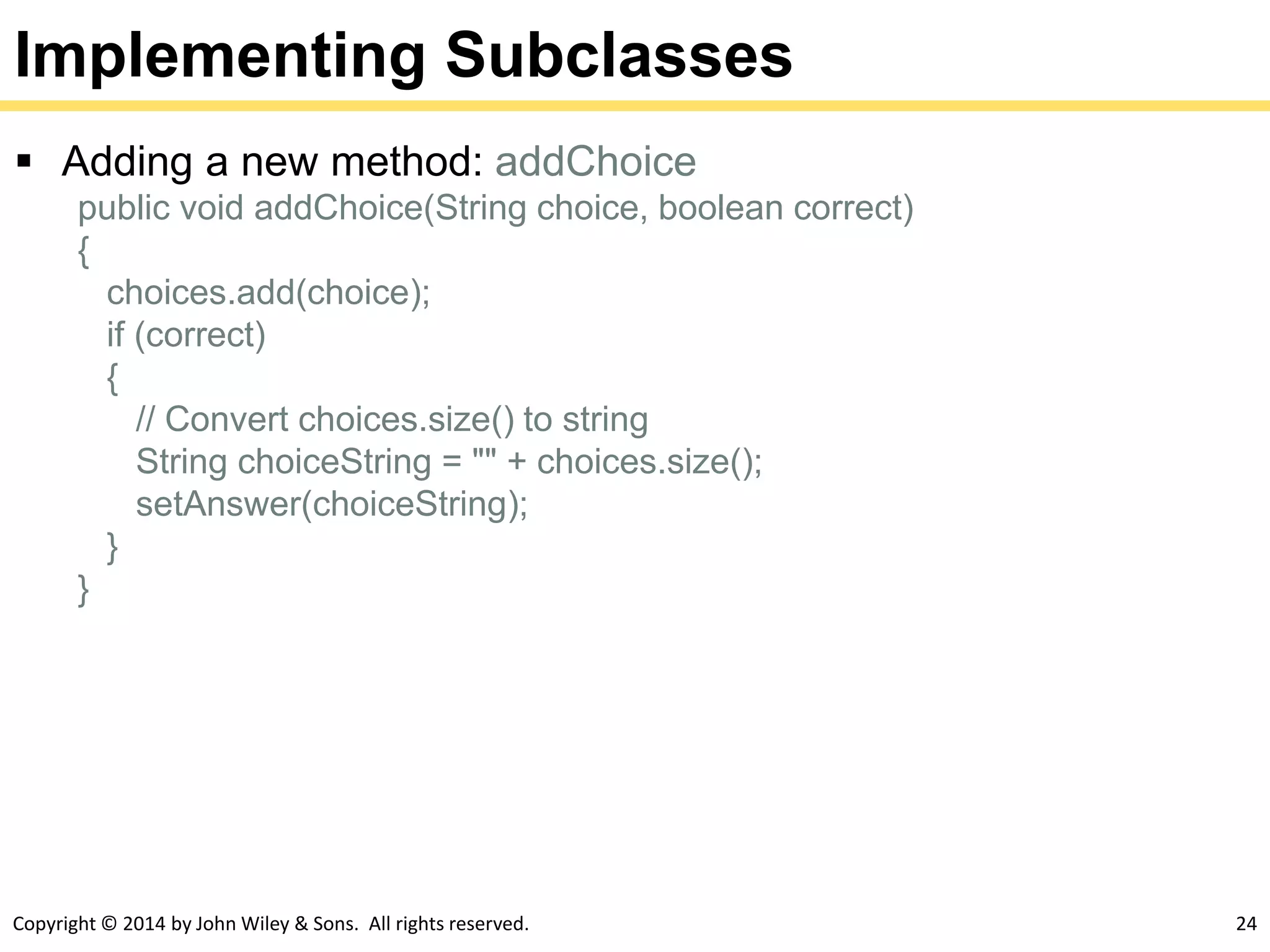 Implementing Subclasses

▪ Adding a new method: addChoice

public void addChoice(String choice, boolean correct)
{
   choices.add(choice);
   if (correct)
   {
      // Convert choices.size() to string
      String choiceString = "" + choices.size();
      setAnswer(choiceString);
   }
}

Copyright © 2014 by John Wiley & Sons. All rights reserved.

24